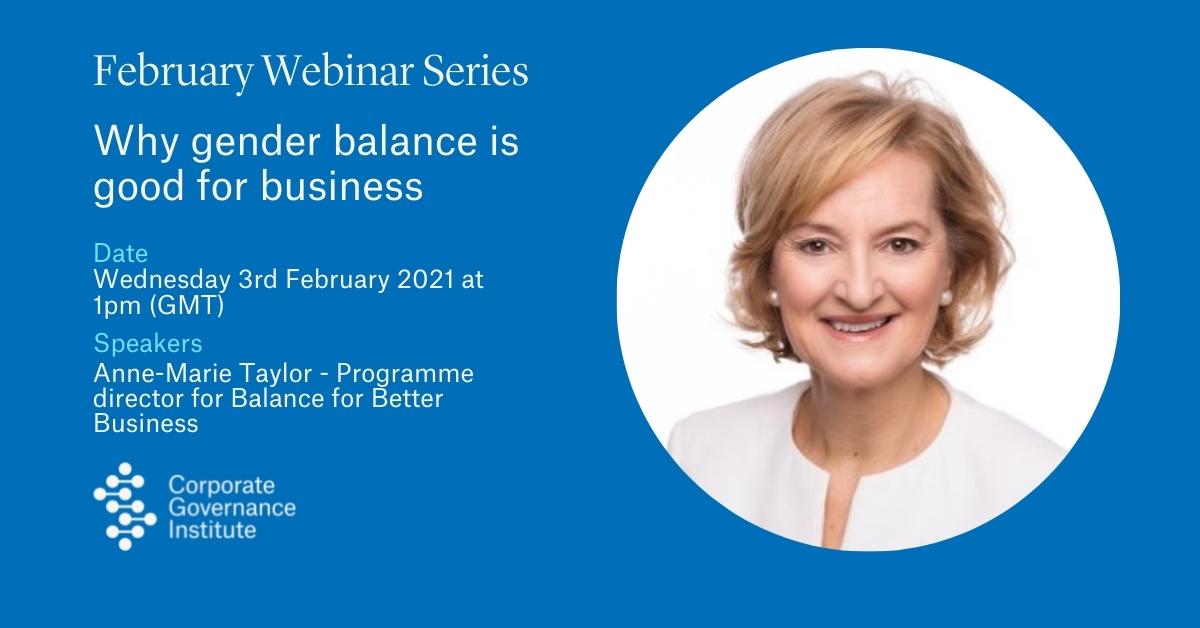 February Webinar Series

Why gender balance is good for business

Date
Wednesday 3rd February 2021 at 1pm (GMT)

Speakers
Anne-Marie Taylor - Programme director for Balance for Better Business

Corporate Governance Institute